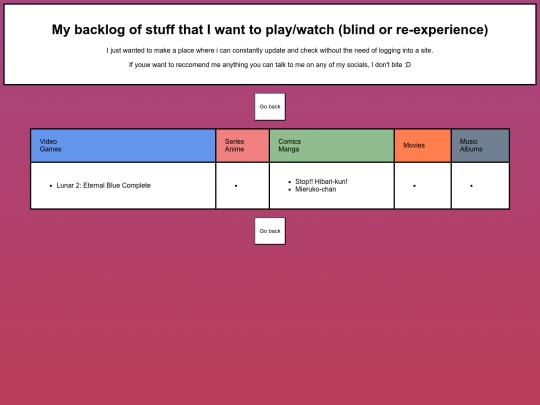 My backlog of stuff that I want to play/watch (blind or re-experience)

I just wanted to make a place where i can constantly update and check without the need of logging into a site.

If youw want to reccomend me anything you can talk to me on any of my socials, I don't bite :D

Go back

| Video Games | Series Anime | Comics Manga | Movies | Music Albums |
|---|---|---|---|---|
| • Lunar 2: Eternal Blue Complete | • | • Stop!! Hibari-kun! • Mieruko-chan | • | • |

Go back